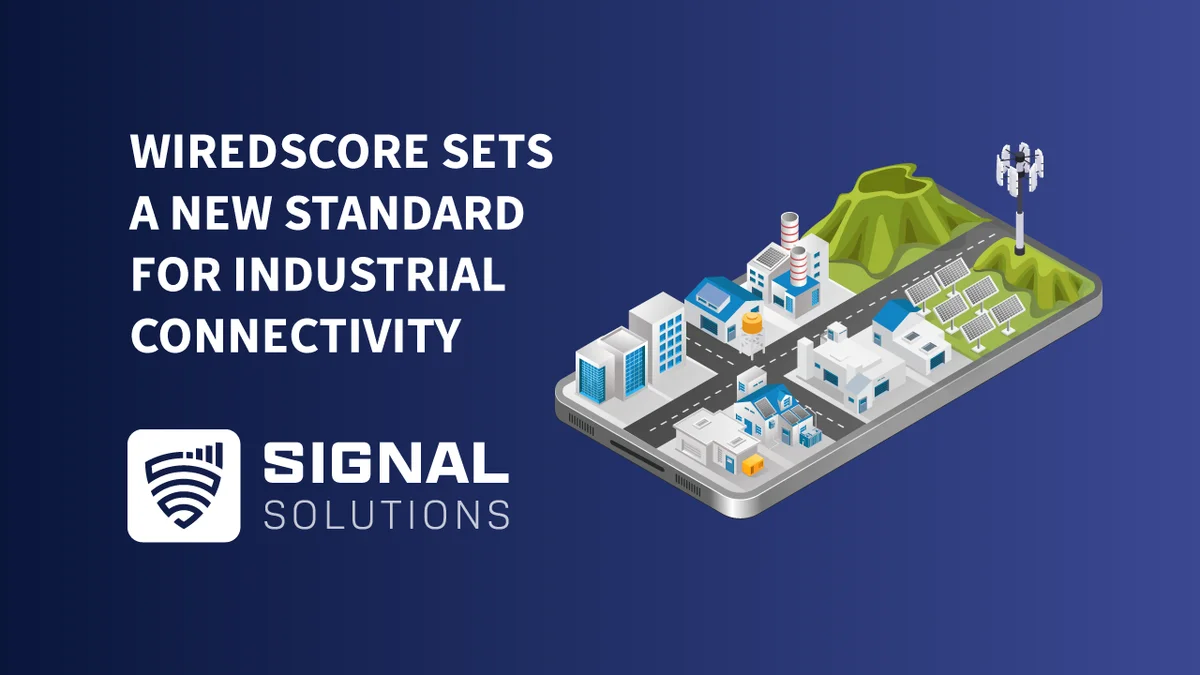 WIREDSCORE SETS A NEW STANDARD FOR INDUSTRIAL CONNECTIVITY

SIGNAL
SOLUTIONS